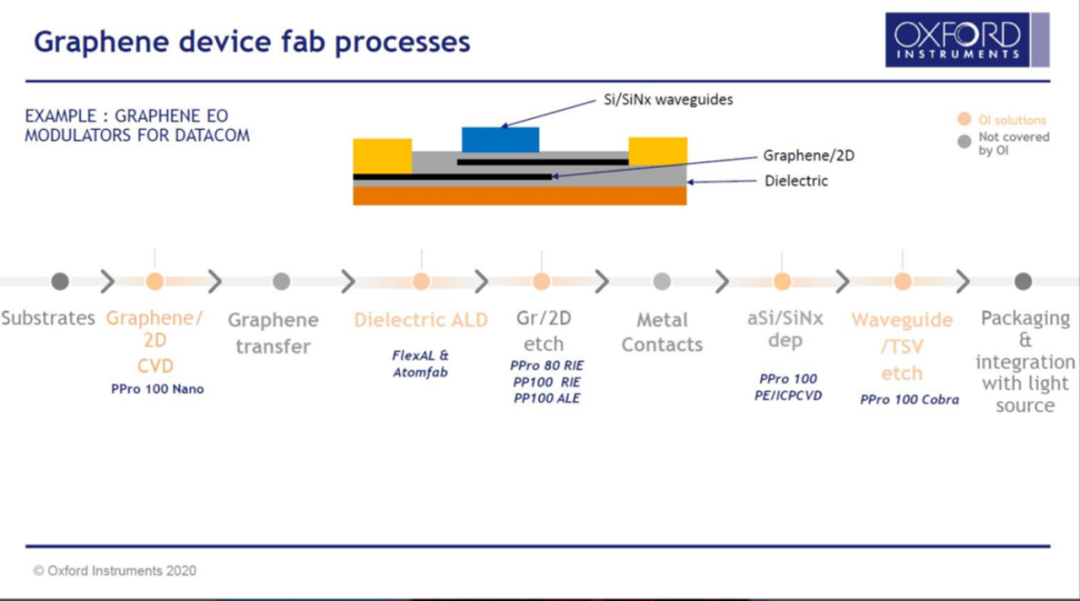 Graphene device fab processes

OXFORD INSTRUMENTS

EXAMPLE : GRAPHENE EO MODULATORS FOR DATACOM

Si/SiNx waveguides

Graphene/2D

Dielectric

OI solutions

Not covered by OI

Substrates

Graphene/ 2D CVD

PPro 100 Nano

Graphene transfer

Dielectric ALD

FlexAL & Atomfab

Gr/2D etch

PPro 80 RIE
PP100 RIE
PP100 ALE

Metal Contacts

aSi/SiNx dep

PPro 100 PE/ICPCVD

Waveguide /TSV etch

PPro 100 Cobra

Packaging & integration with light source

© Oxford Instruments 2020